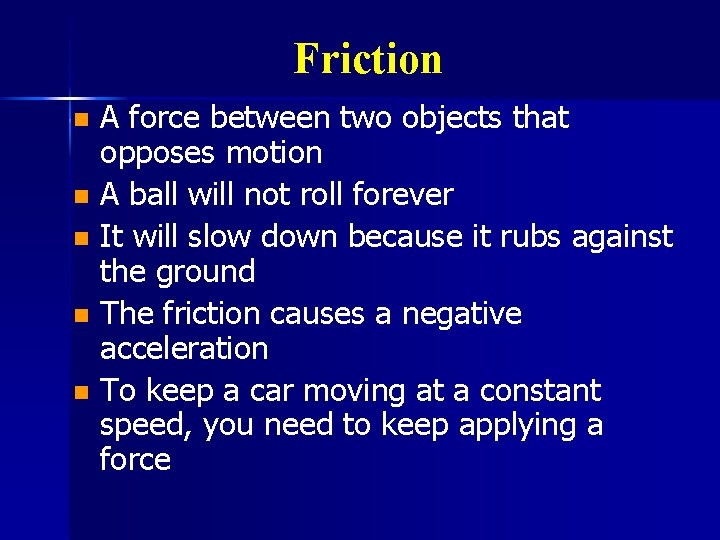 Friction

- A force between two objects that opposes motion
- A ball will not roll forever
- It will slow down because it rubs against the ground
- The friction causes a negative acceleration
- To keep a car moving at a constant speed, you need to keep applying a force